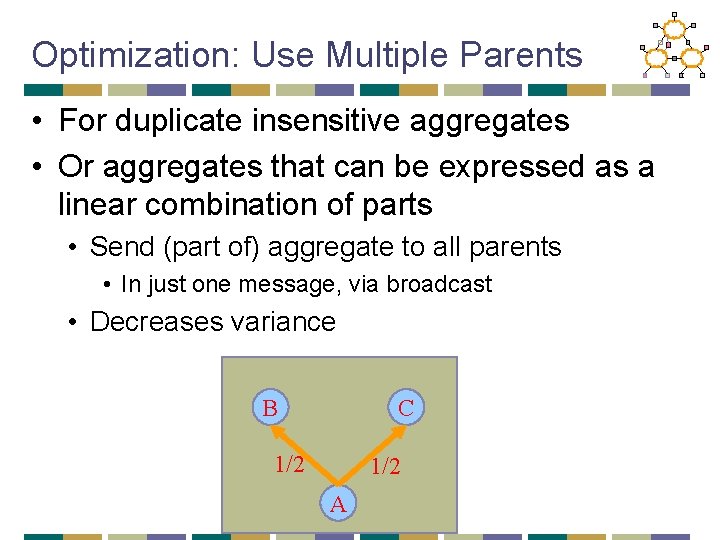 Optimization: Use Multiple Parents

• For duplicate insensitive aggregates
• Or aggregates that can be expressed as a linear combination of parts
  • Send (part of) aggregate to all parents
    • In just one message, via broadcast
  • Decreases variance

B
C
1/2
1/2
A